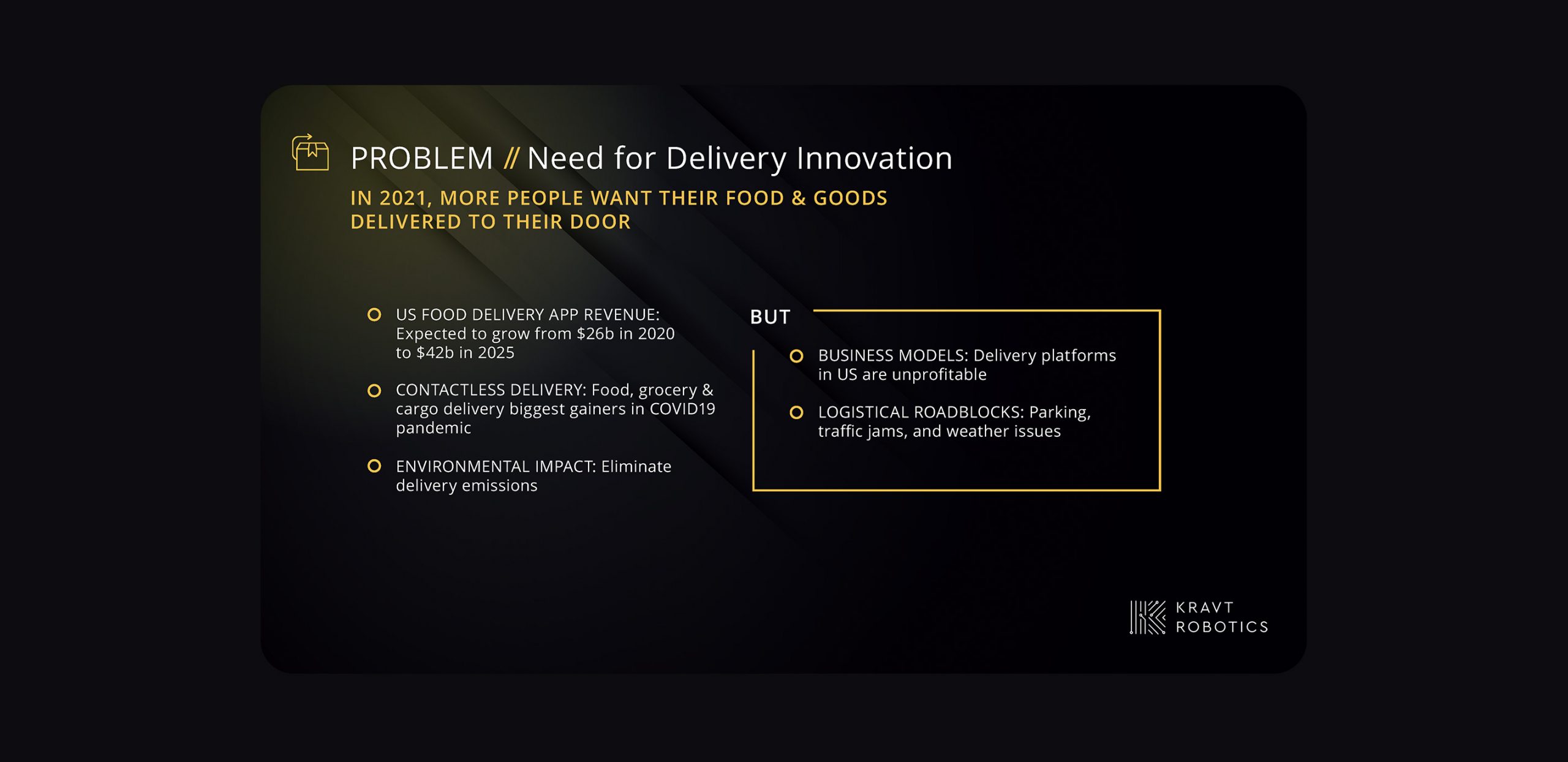 PROBLEM // Need for Delivery Innovation

IN 2021, MORE PEOPLE WANT THEIR FOOD & GOODS DELIVERED TO THEIR DOOR

US FOOD DELIVERY APP REVENUE: Expected to grow from \$26b in 2020 to \$42b in 2025

CONTACTLESS DELIVERY: Food, grocery & cargo delivery biggest gainers in COVID19 pandemic

ENVIRONMENTAL IMPACT: Eliminate delivery emissions

BUT

BUSINESS MODELS: Delivery platforms in US are unprofitable

LOGISTICAL ROADBLOCKS: Parking, traffic jams, and weather issues

KRAVT ROBOTICS